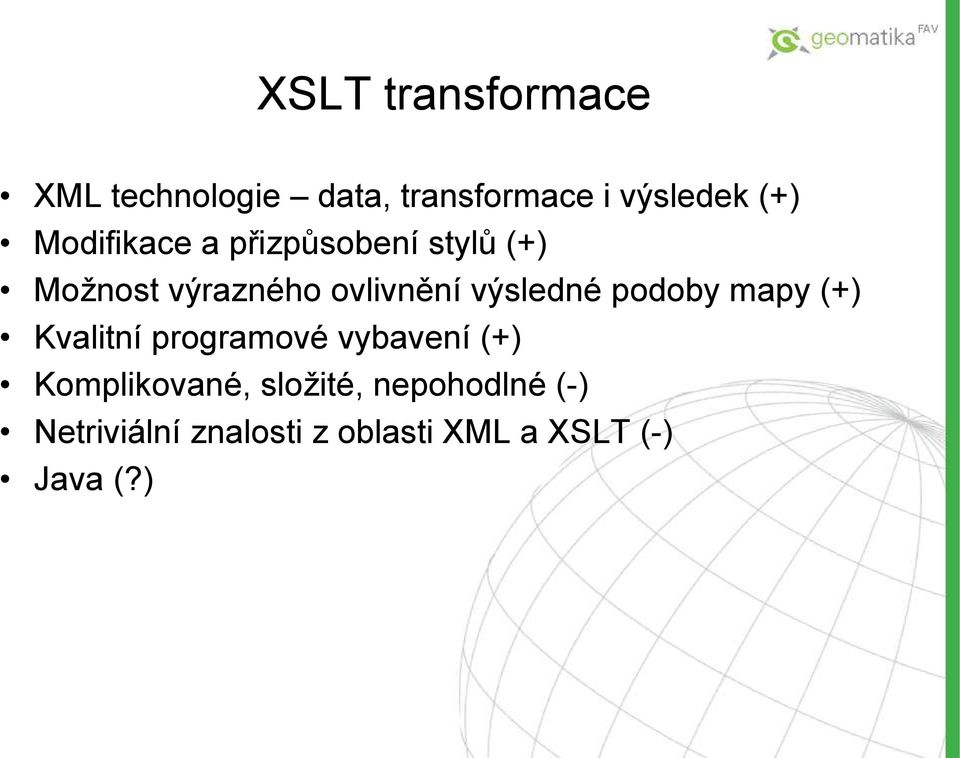 geomatika FAV

XSLT transformace

• XML technologie – data, transformace i výsledek (+)
• Modifikace a přizpůsobení stylů (+)
• Možnost výrazného ovlivnění výsledné podoby mapy (+)
• Kvalitní programové vybavení (+)
• Komplikované, složité, nepohodlné (-)
• Netriviální znalosti z oblasti XML a XSLT (-)
• Java (?)